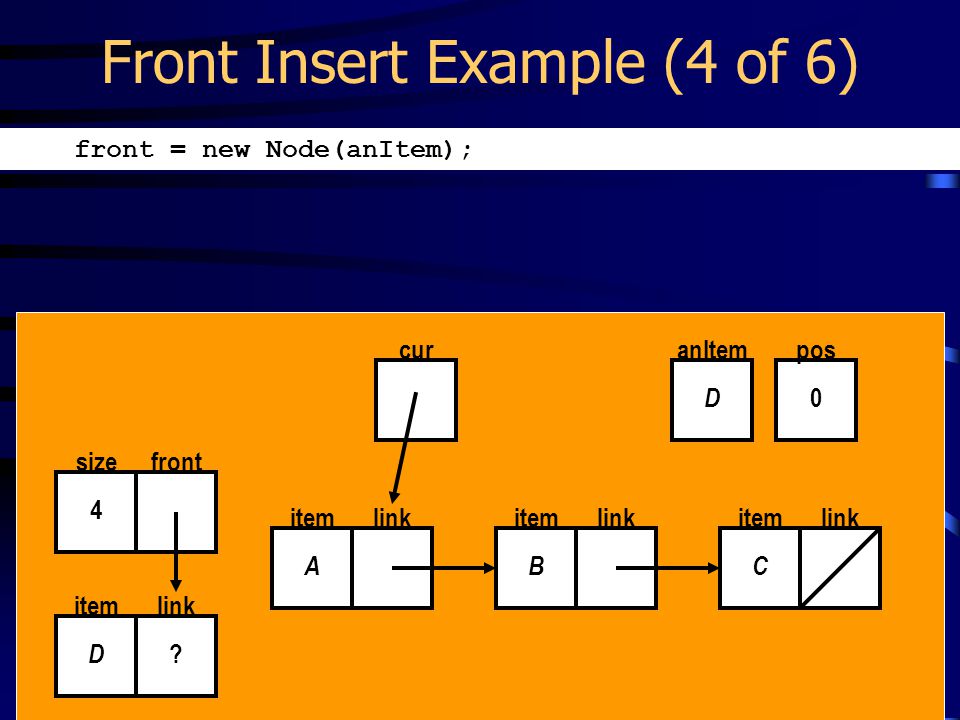 Front Insert Example (4 of 6)

front = new Node(anItem);

cur

anItem
D

pos
0

size
4

front

item
A

link

item
B

link

item
C

link

item
D

link
?